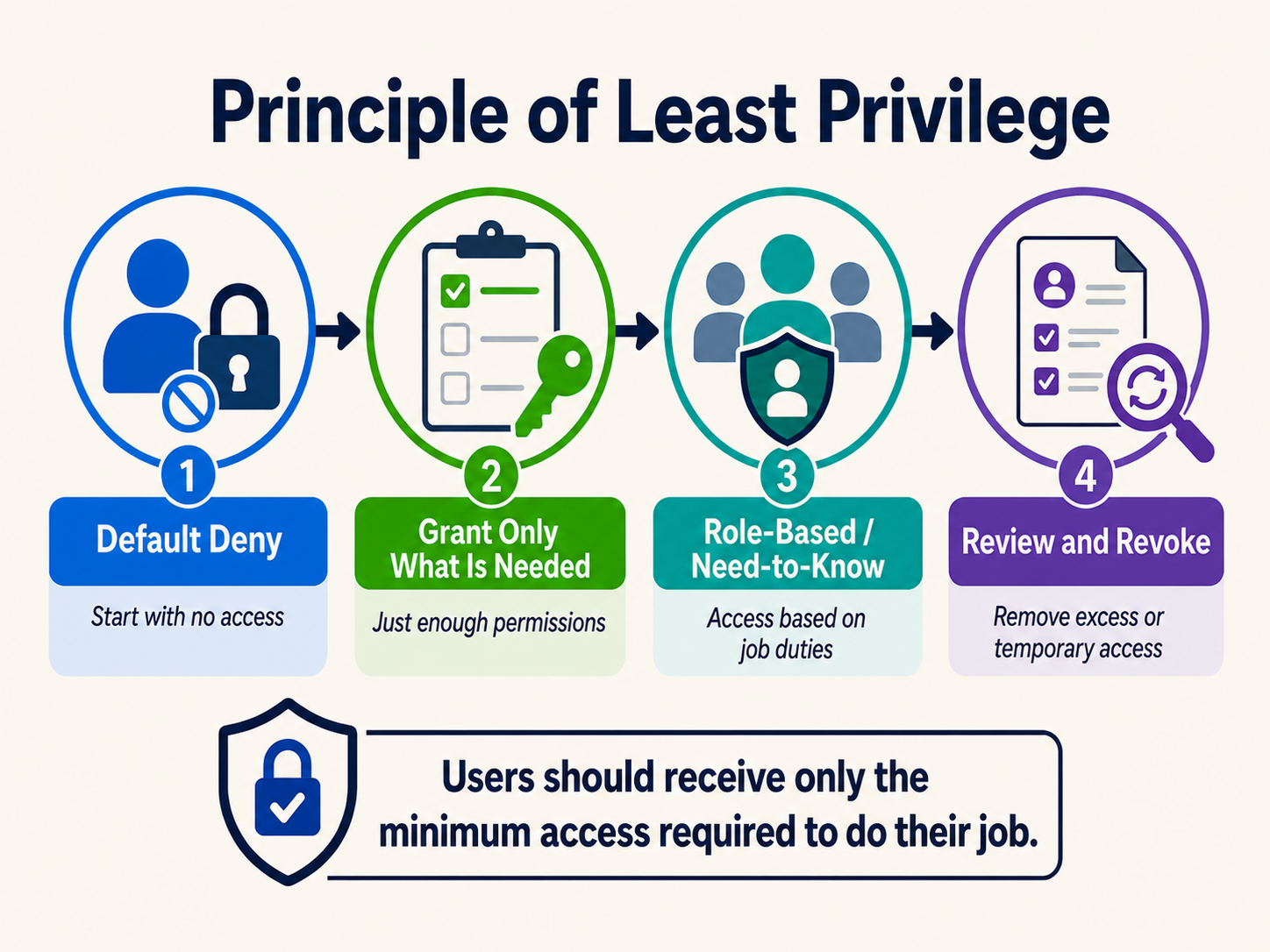 Principle of Least Privilege

1
Default Deny
Start with no access

2
Grant Only What Is Needed
Just enough permissions

3
Role-Based / Need-to-Know
Access based on job duties

4
Review and Revoke
Remove excess or temporary access

Users should receive only the minimum access required to do their job.